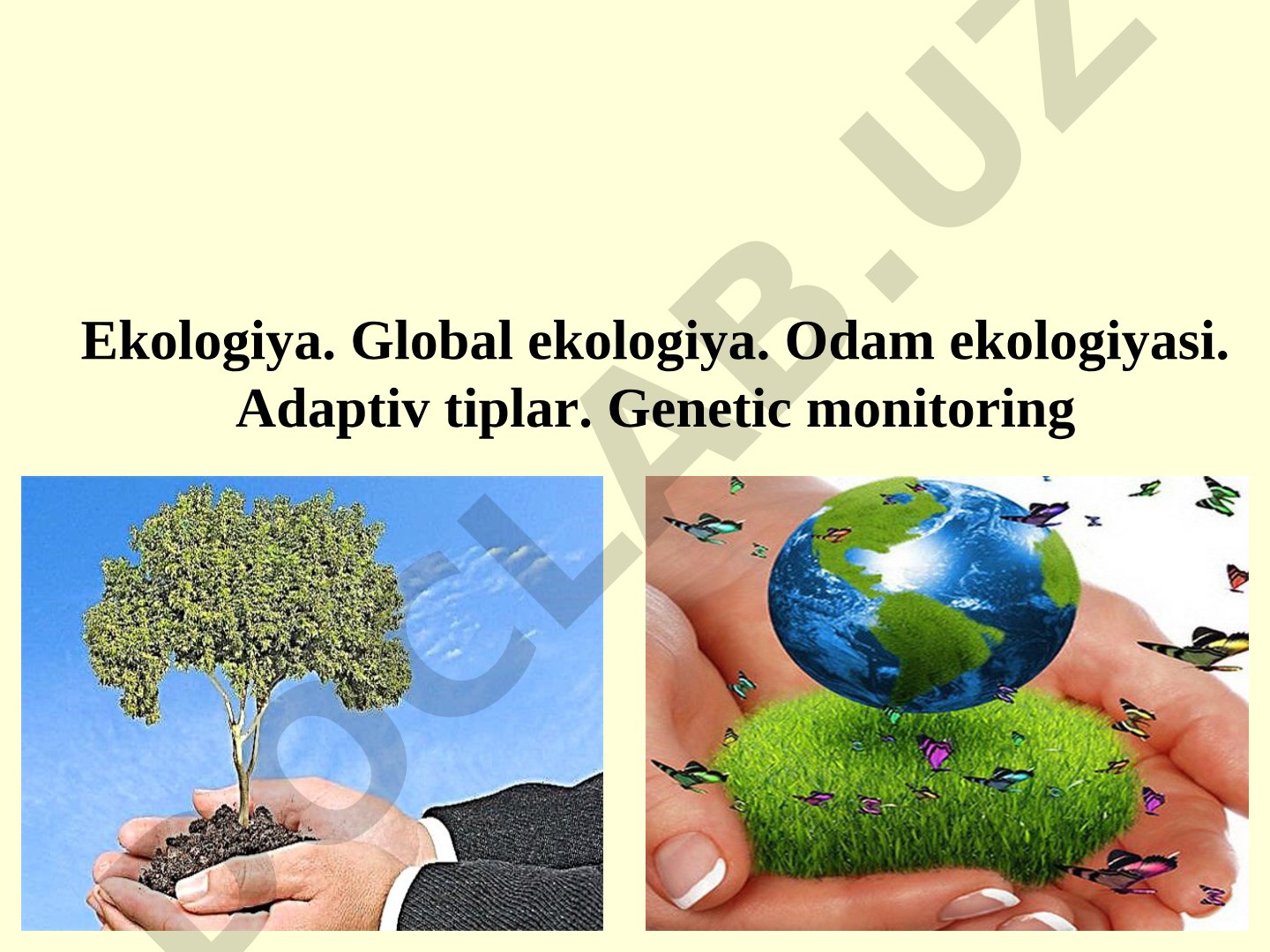 Ekologiya. Global ekologiya. Odam ekologiyasi. Adaptiv tiplar. Genetic monitoring

DOCLAB.UZ